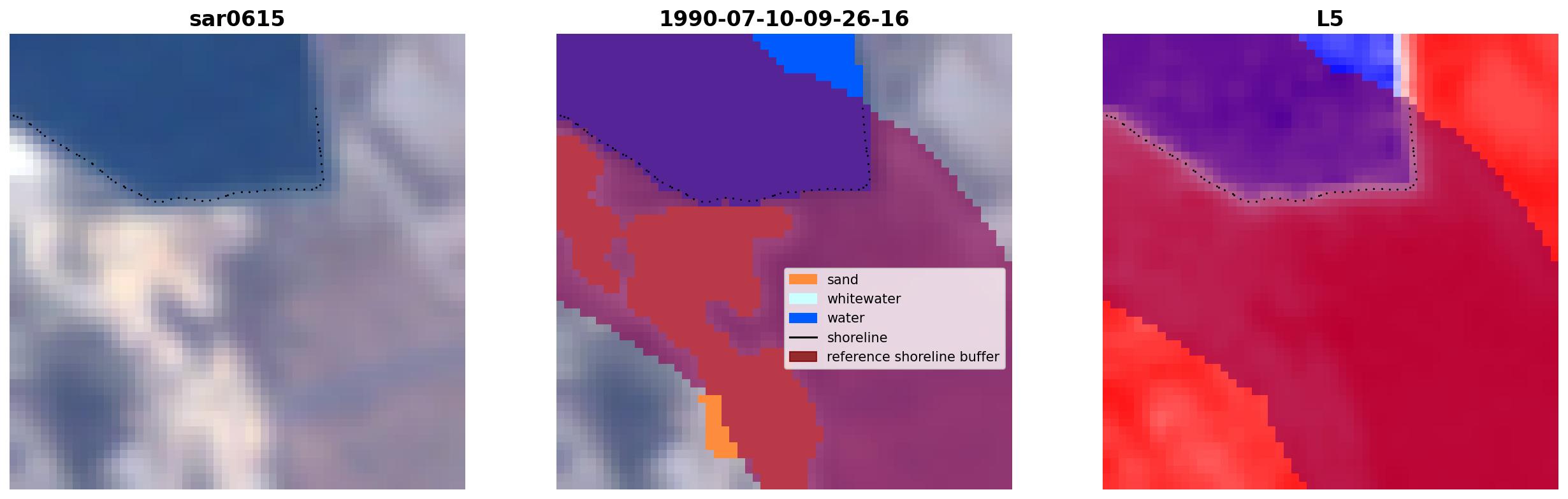 sar0615

1990-07-10-09-26-16

sand
whitewater
water
shoreline
reference shoreline buffer

L5